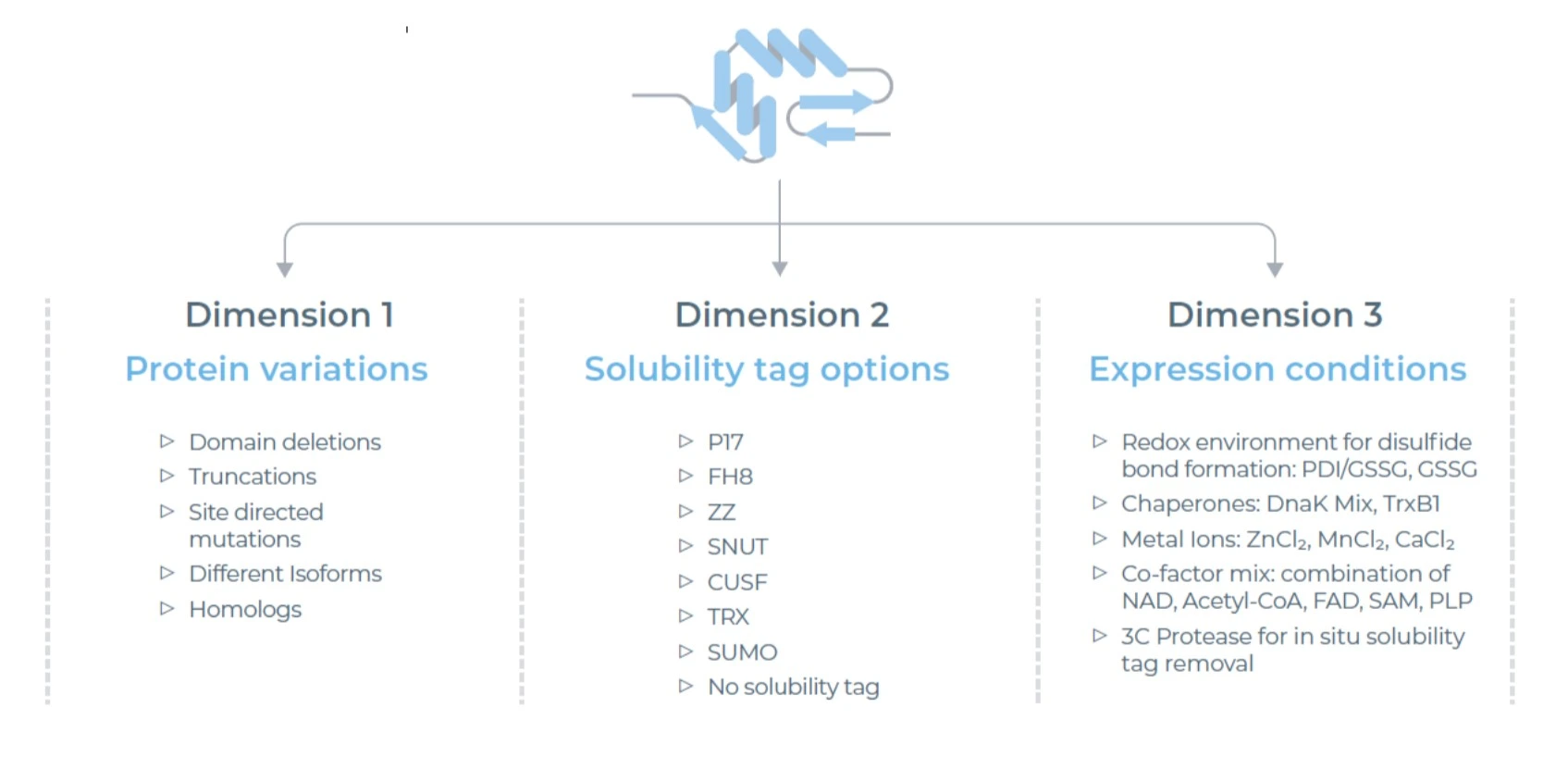 Dimension 1
Protein variations

▷ Domain deletions
▷ Truncations
▷ Site directed mutations
▷ Different Isoforms
▷ Homologs

Dimension 2
Solubility tag options

▷ P17
▷ FH8
▷ ZZ
▷ SNUT
▷ CUSF
▷ TRX
▷ SUMO
▷ No solubility tag

Dimension 3
Expression conditions

▷ Redox environment for disulfide bond formation: PDI/GSSG, GSSG
▷ Chaperones: DnaK Mix, TrxB1
▷ Metal Ions: $ZnCl_2$, $MnCl_2$, $CaCl_2$
▷ Co-factor mix: combination of NAD, Acetyl-CoA, FAD, SAM, PLP
▷ 3C Protease for in situ solubility tag removal